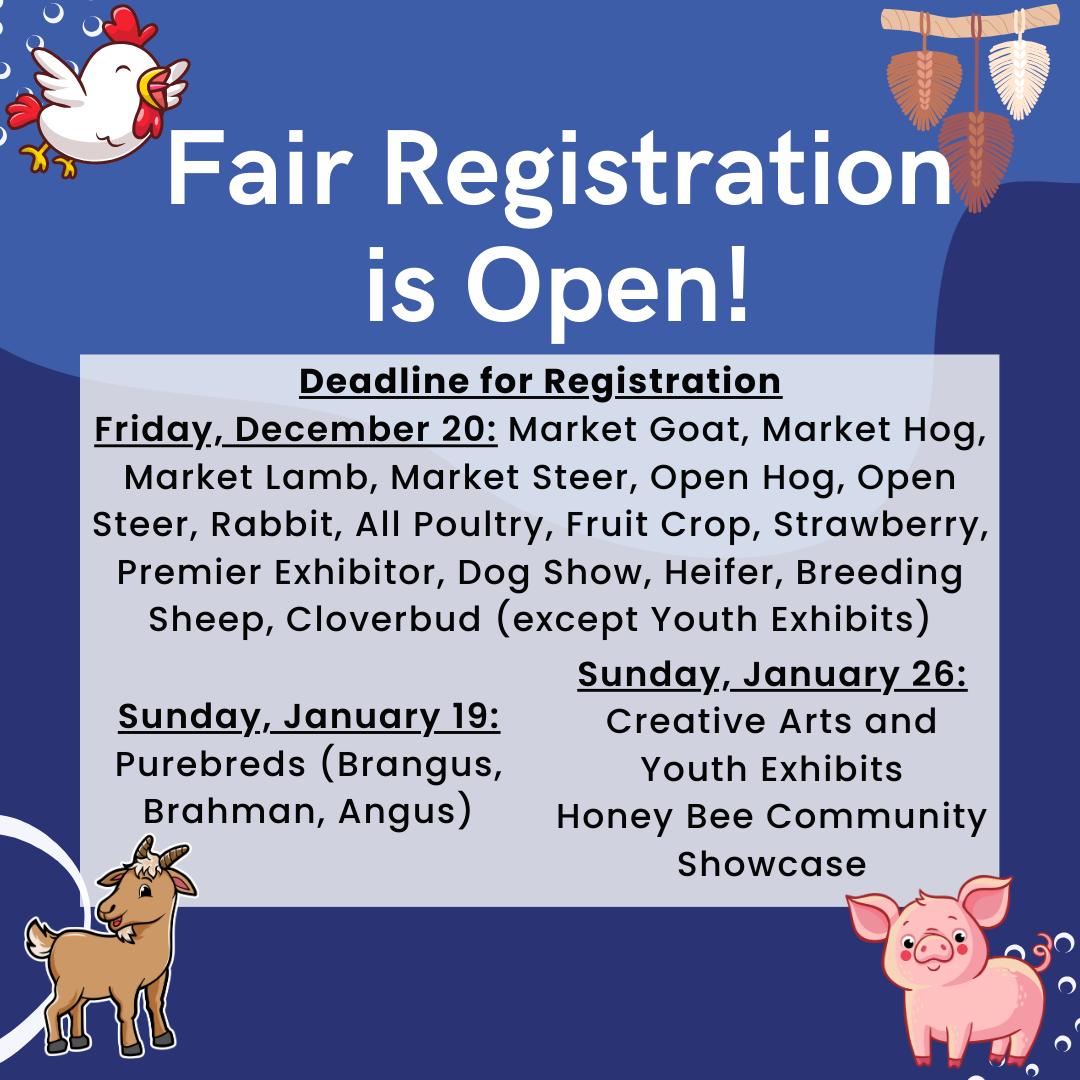 Fair Registration is Open!

Deadline for Registration

Friday, December 20: Market Goat, Market Hog, Market Lamb, Market Steer, Open Hog, Open Steer, Rabbit, All Poultry, Fruit Crop, Strawberry, Premier Exhibitor, Dog Show, Heifer, Breeding Sheep, Cloverbud (except Youth Exhibits)

Sunday, January 19:
Purebreds (Brangus, Brahman, Angus)

Sunday, January 26:
Creative Arts and Youth Exhibits
Honey Bee Community Showcase